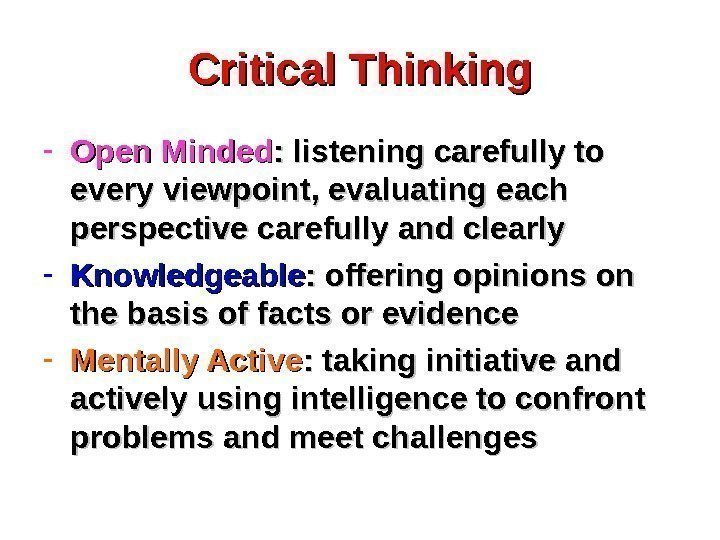 Critical Thinking

- Open Minded: listening carefully to every viewpoint, evaluating each perspective carefully and clearly

- Knowledgeable: offering opinions on the basis of facts or evidence

- Mentally Active: taking initiative and actively using intelligence to confront problems and meet challenges